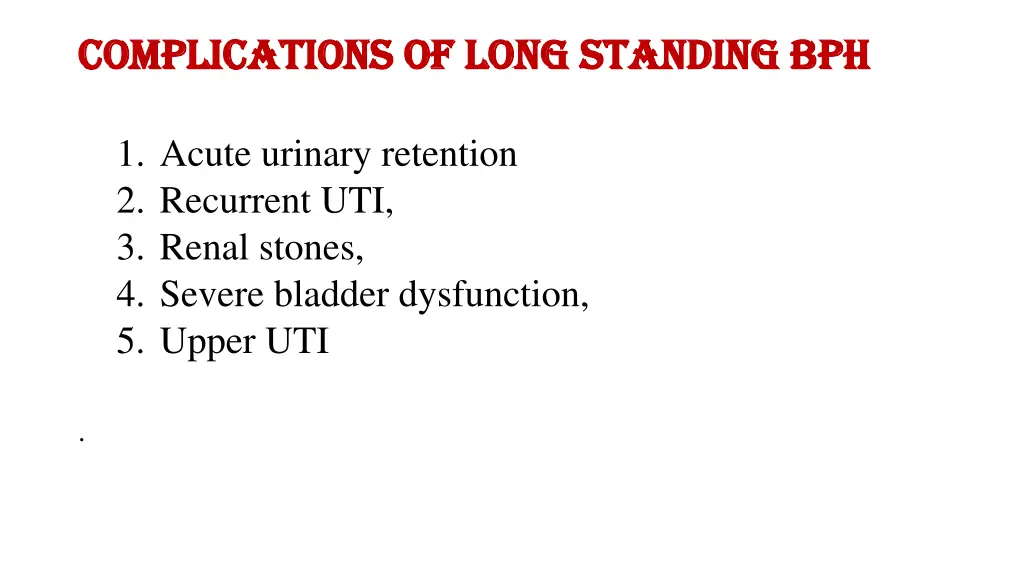 COMPLICATIONS OF LONG STANDING BPH

1. Acute urinary retention
2. Recurrent UTI,
3. Renal stones,
4. Severe bladder dysfunction,
5. Upper UTI

.